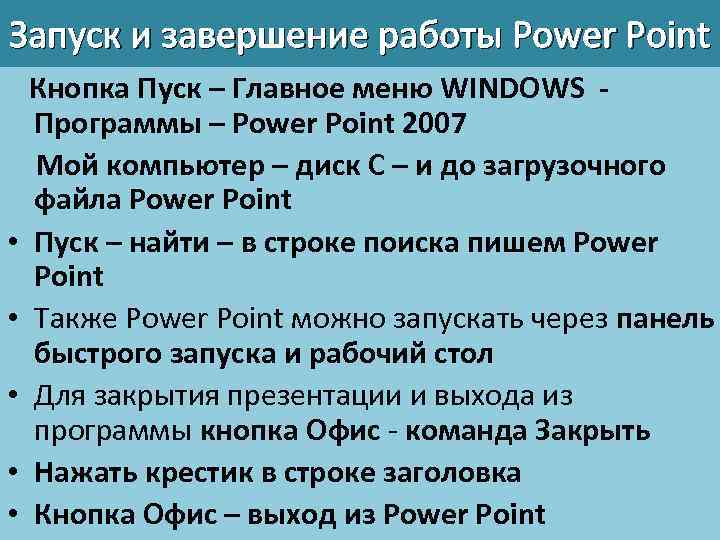 Запуск и завершение работы Power Point

Кнопка Пуск – Главное меню WINDOWS - Программы – Power Point 2007

Мой компьютер – диск С – и до загрузочного файла Power Point

• Пуск – найти – в строке поиска пишем Power Point

• Также Power Point можно запускать через панель быстрого запуска и рабочий стол

• Для закрытия презентации и выхода из программы кнопка Офис - команда Закрыть

• Нажать крестик в строке заголовка

• Кнопка Офис – выход из Power Point